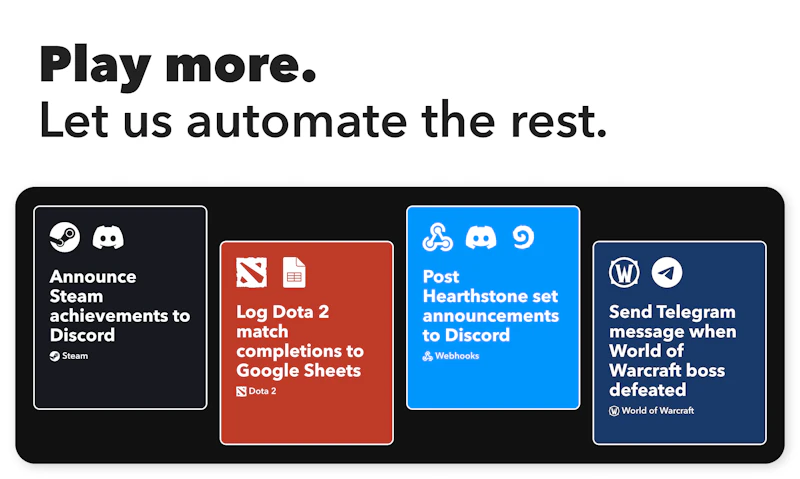 Play more.
Let us automate the rest.

Announce Steam achievements to Discord

Steam

Log Dota 2 match completions to Google Sheets

Dota 2

Post Hearthstone set announcements to Discord

Webhooks

Send Telegram message when World of Warcraft boss defeated

World of Warcraft